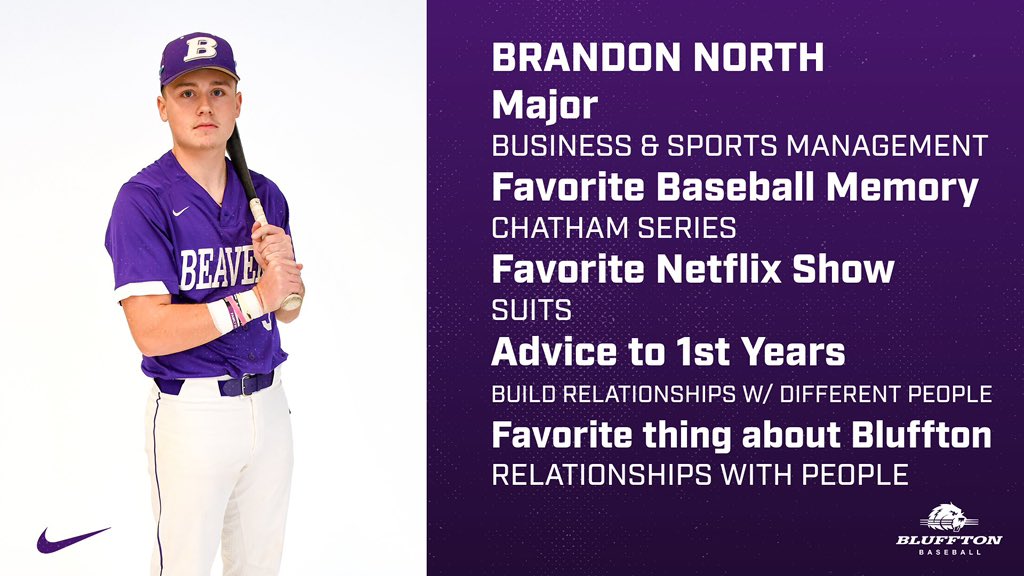 B

BEAVE

BRANDON NORTH

Major

BUSINESS & SPORTS MANAGEMENT

Favorite Baseball Memory

CHATHAM SERIES

Favorite Netflix Show

SUITS

Advice to 1st Years

BUILD RELATIONSHIPS W/ DIFFERENT PEOPLE

Favorite thing about Bluffton

RELATIONSHIPS WITH PEOPLE

BLUFFTON
BASEBALL